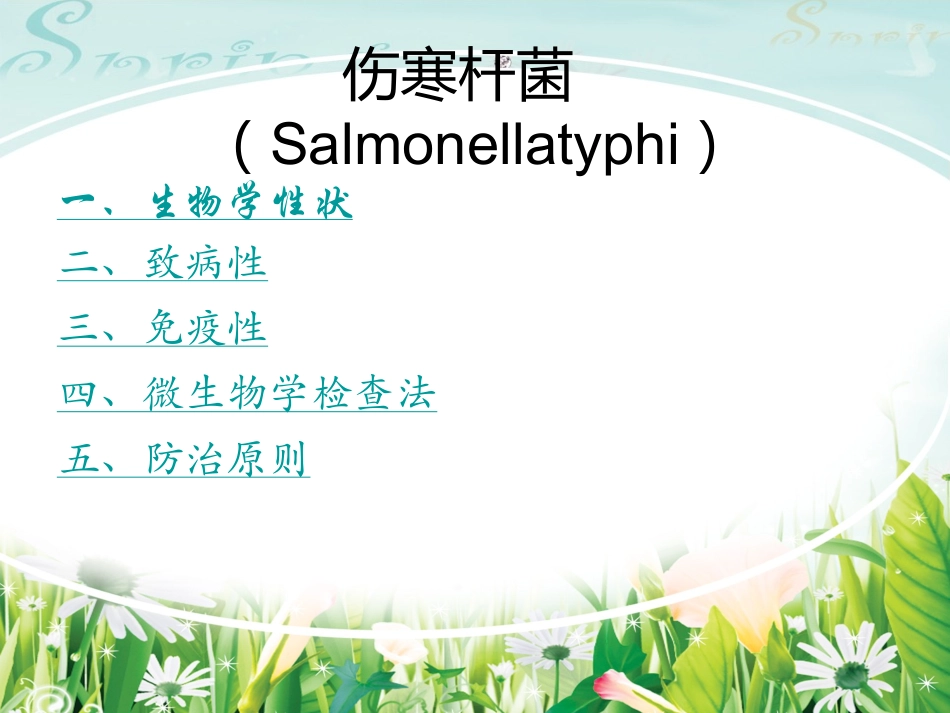 伤寒杆菌
（Salmonellatyphi）

一、生物学性状

二、致病性

三、免疫性

四、微生物学检查法

五、防治原则